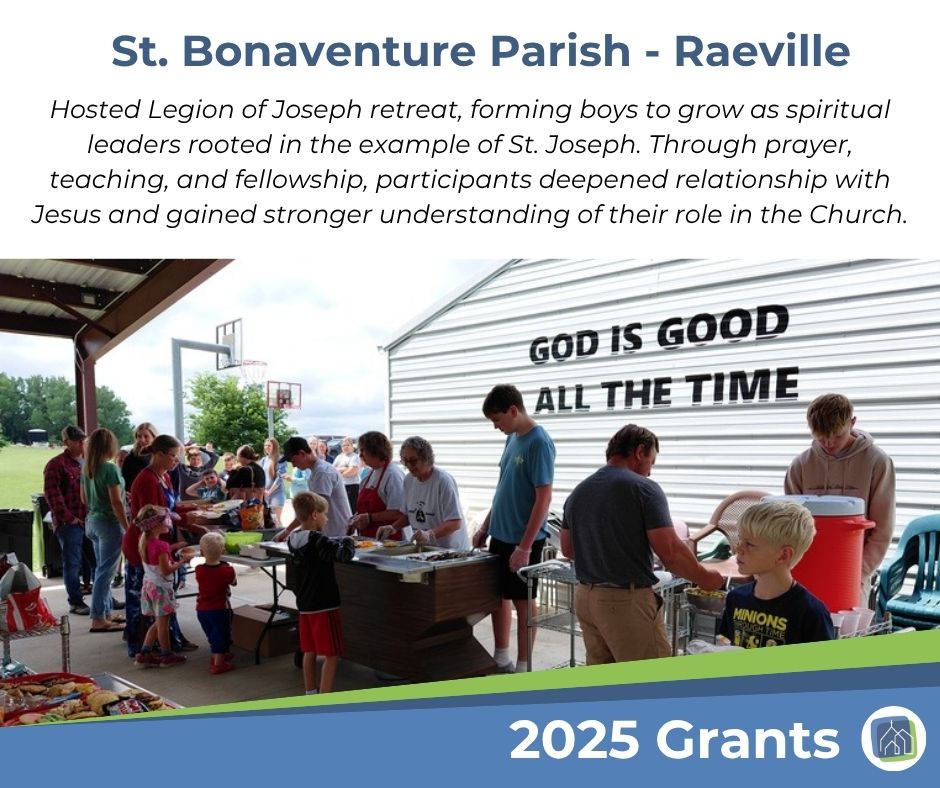 St. Bonaventure Parish - Raeville

Hosted Legion of Joseph retreat, forming boys to grow as spiritual leaders rooted in the example of St. Joseph. Through prayer, teaching, and fellowship, participants deepened relationship with Jesus and gained stronger understanding of their role in the Church.

GOD IS GOOD
ALL THE TIME

MINIONS
THROUGH TIME

2025 Grants